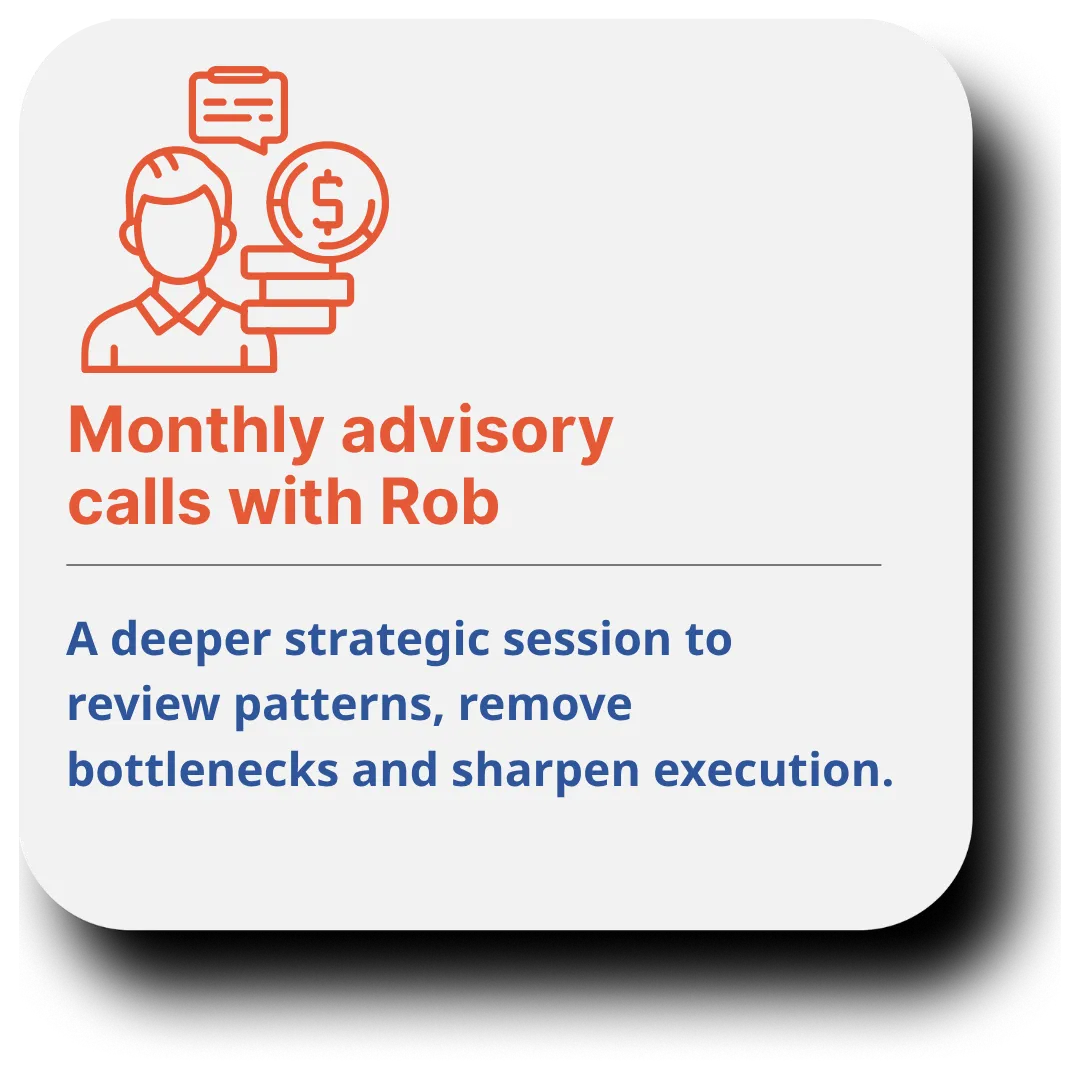 $

Monthly advisory calls with Rob

A deeper strategic session to review patterns, remove bottlenecks and sharpen execution.